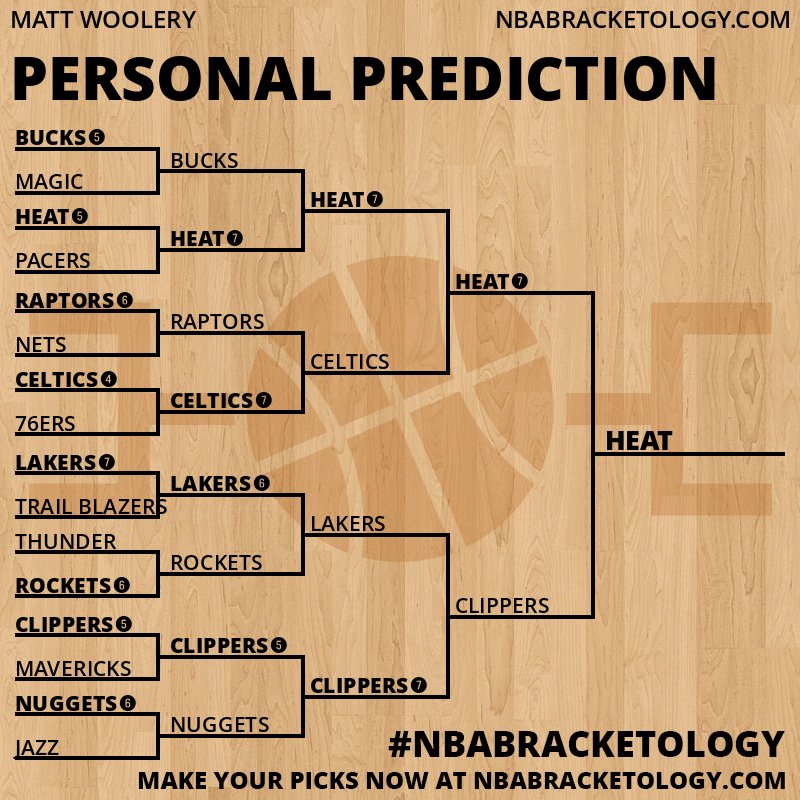 MATT WOOLERY
NBABRACKETOLOGY.COM

PERSONAL PREDICTION

BUCKS 5
MAGIC
HEAT 5
PACERS
RAPTORS 6
NETS
CELTICS 4
76ERS
LAKERS 7
TRAIL BLAZERS
THUNDER
ROCKETS 6
CLIPPERS 5
MAVERICKS
NUGGETS 6
JAZZ

BUCKS
HEAT 7
RAPTORS
CELTICS 7
LAKERS 6
ROCKETS
CLIPPERS 5
NUGGETS

HEAT 7
CELTICS
LAKERS
CLIPPERS 7

HEAT 7
CLIPPERS

HEAT

#NBABRACKETOLOGY
MAKE YOUR PICKS NOW AT NBABRACKETOLOGY.COM